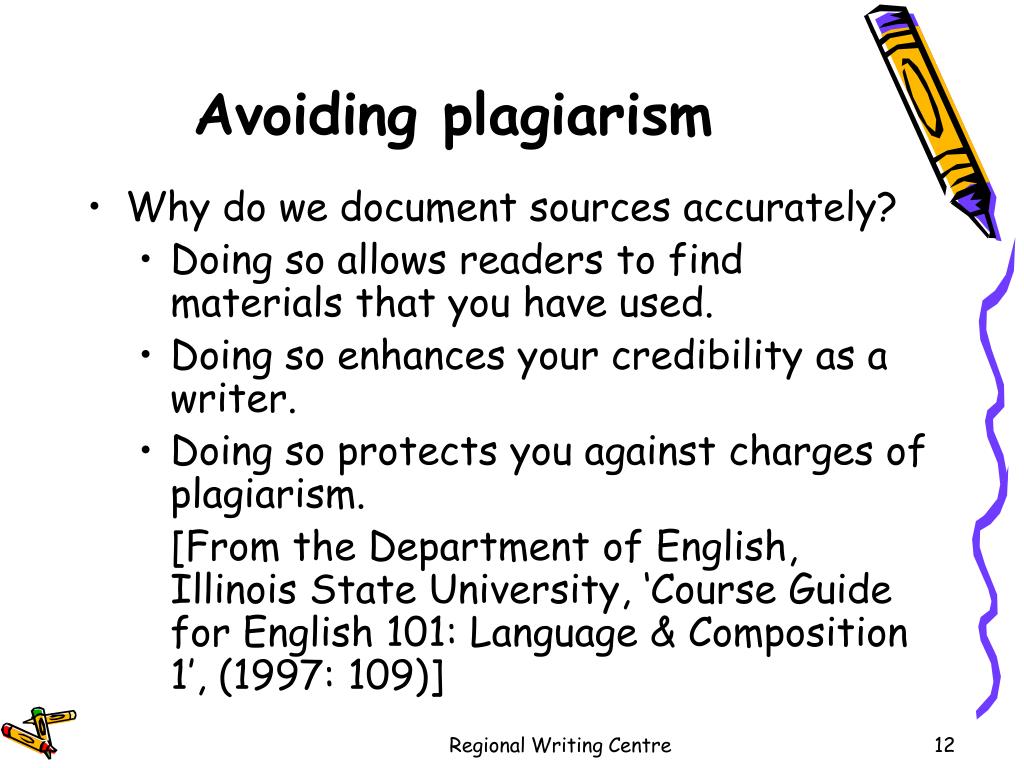 Avoiding plagiarism

• Why do we document sources accurately?
  • Doing so allows readers to find materials that you have used.
  • Doing so enhances your credibility as a writer.
  • Doing so protects you against charges of plagiarism.
  [From the Department of English, Illinois State University, ‘Course Guide for English 101: Language & Composition 1’, (1997: 109)]

Regional Writing Centre

12